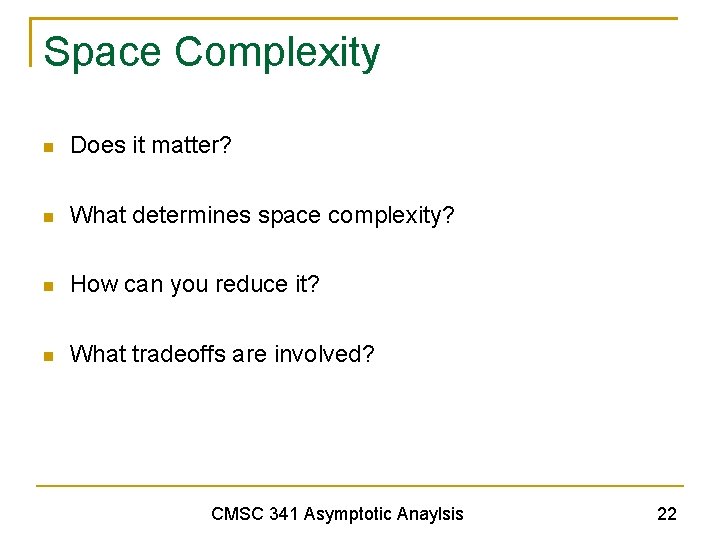 Space Complexity

Does it matter?

What determines space complexity?

How can you reduce it?

What tradeoffs are involved?

CMSC 341 Asymptotic Anaylsis

22